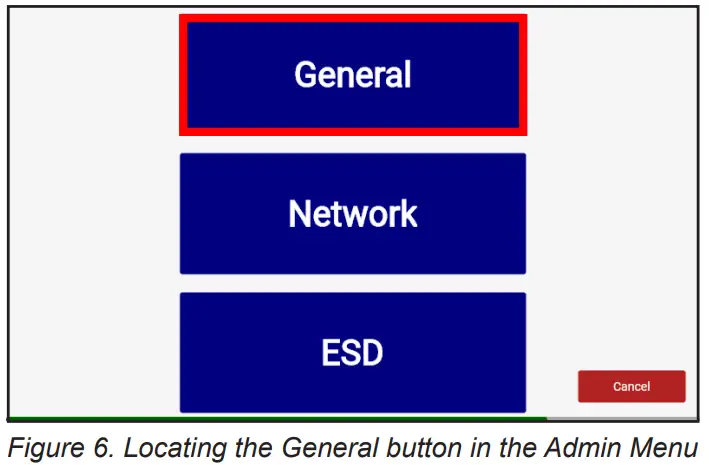 General

Network

ESD

Cancel

Figure 6. Locating the General button in the Admin Menu